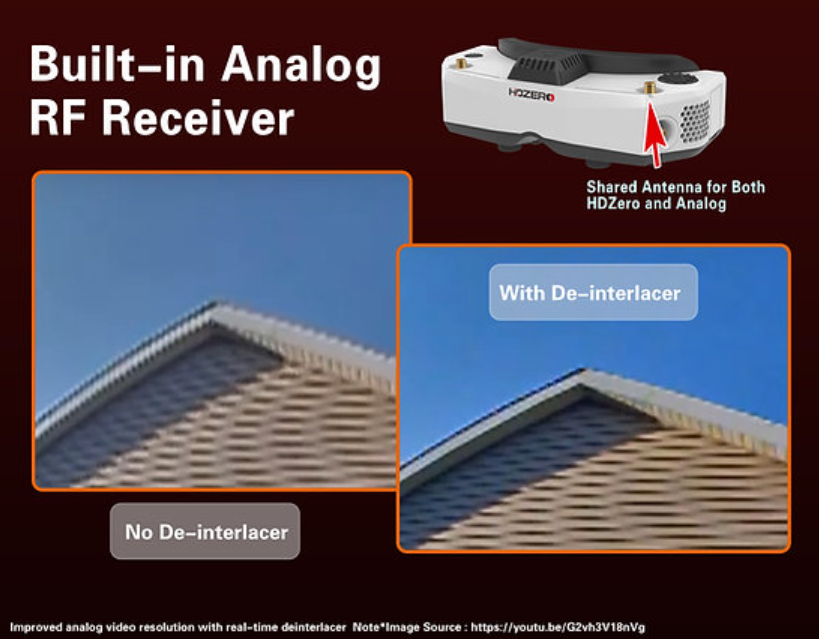 Built-in Analog RF Receiver

HDZERO

Shared Antenna for Both HDZero and Analog

With De-interlacer

No De-interlacer

Improved analog video resolution with real-time deinterlacer Note*Image Source : https://youtu.be/G2vh3V18nVg